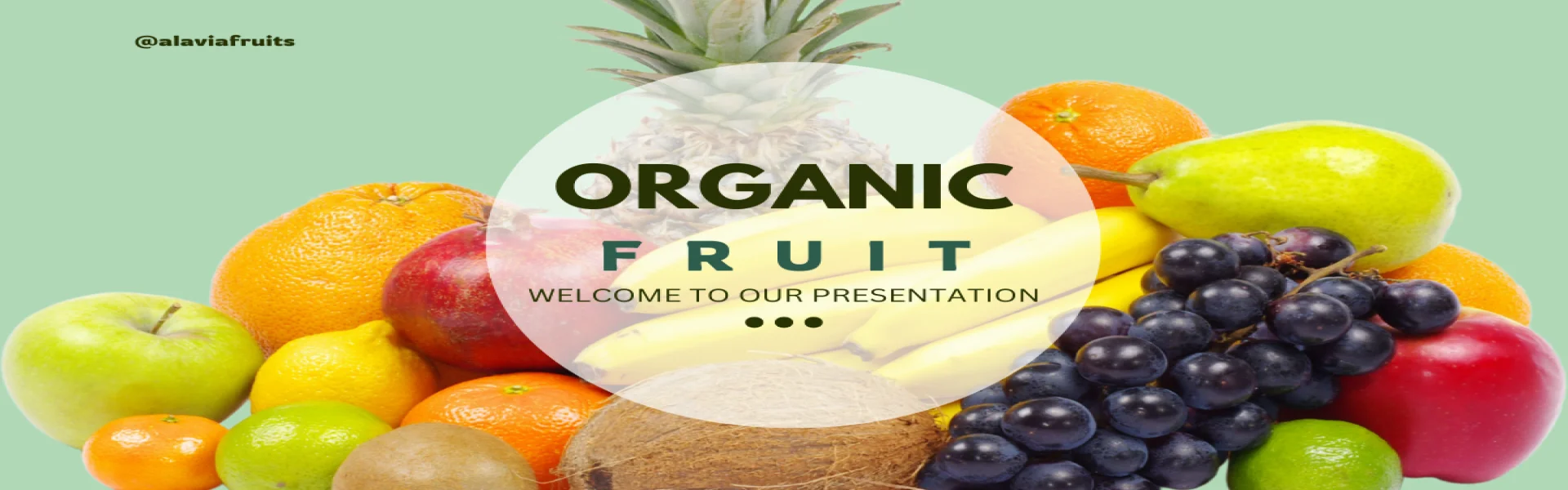 @alaviafruits

ORGANIC

FRUIT

WELCOME TO OUR PRESENTATION